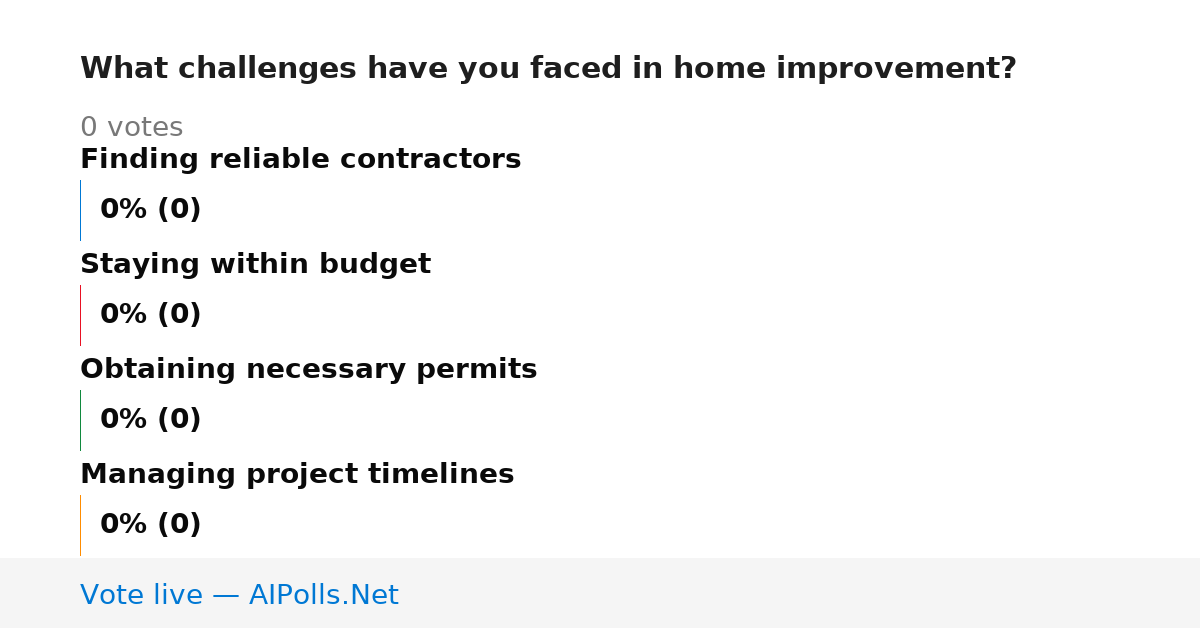 What challenges have you faced in home improvement?

0 votes

Finding reliable contractors

0% (0)

Staying within budget

0% (0)

Obtaining necessary permits

0% (0)

Managing project timelines

0% (0)

Vote live — AIPolls.Net